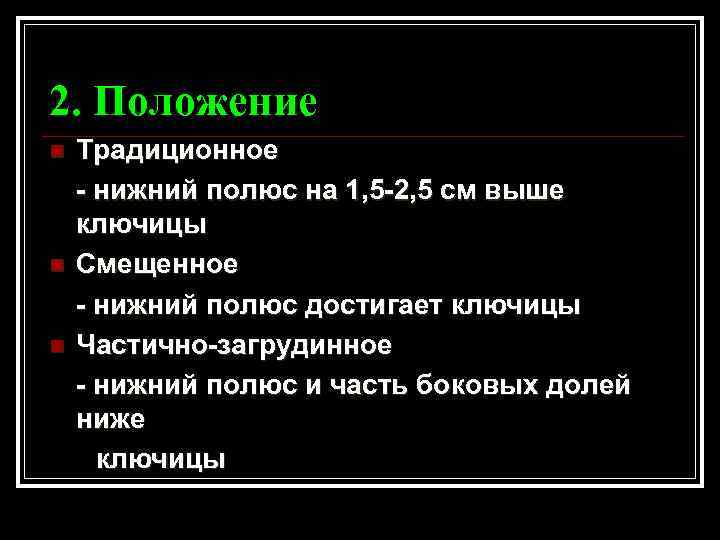 2. Положение

Традиционное

- нижний полюс на 1,5-2,5 см выше ключицы

Смещенное

- нижний полюс достигает ключицы

Частично-загрудинное

- нижний полюс и часть боковых долей ниже

ключицы